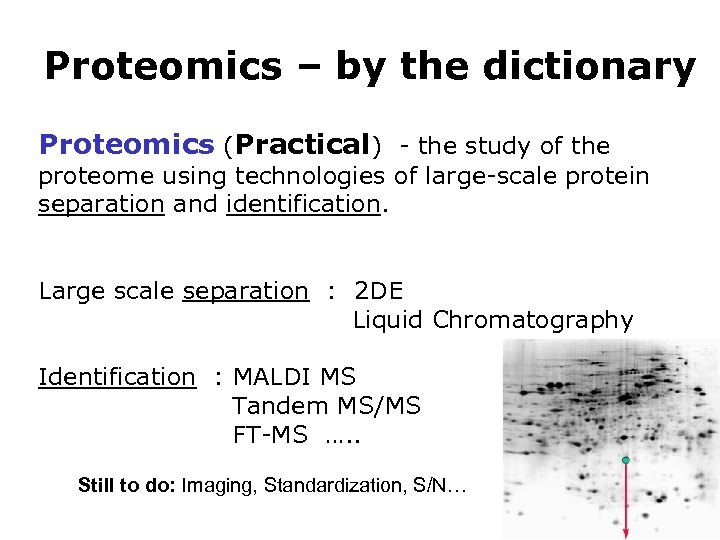 Proteomics – by the dictionary

Proteomics (Practical) - the study of the proteome using technologies of large-scale protein separation and identification.

Large scale separation : 2DE
Liquid Chromatography

Identification : MALDI MS
Tandem MS/MS
FT-MS …..

Still to do: Imaging, Standardization, S/N…